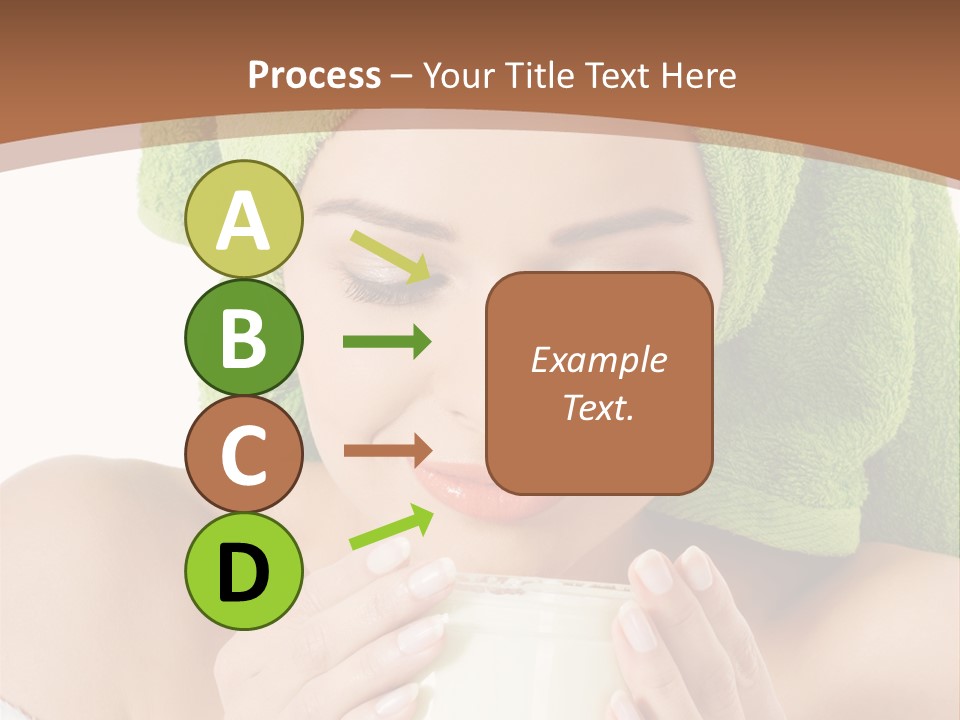 Process – Your Title Text Here

A

B

C

D

Example Text.